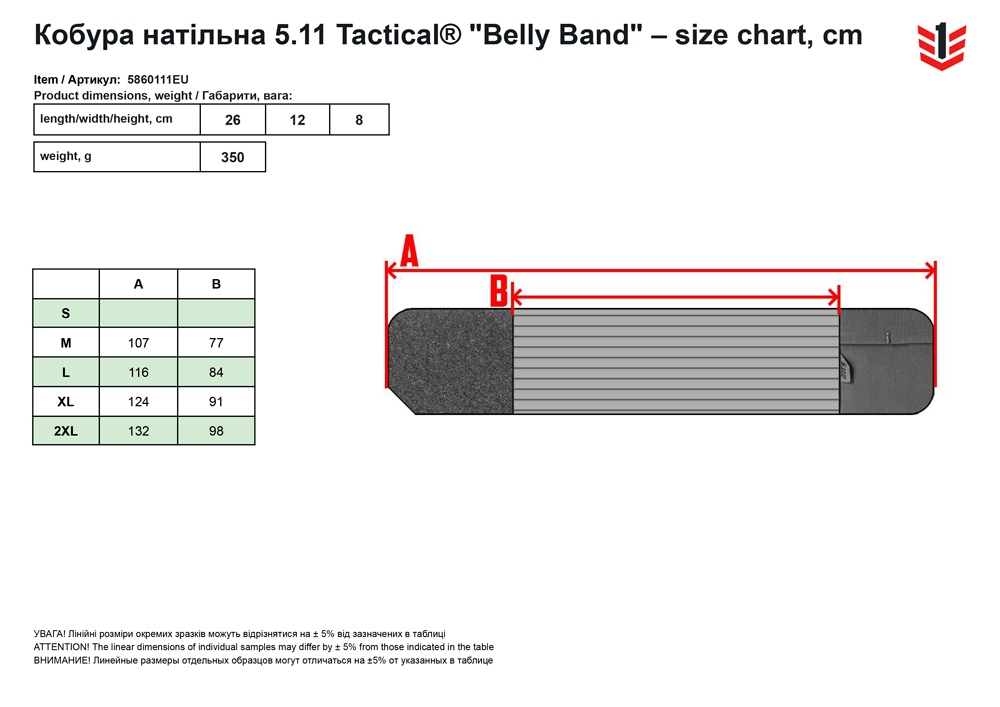 Кобура натільна 5.11 Tactical® "Belly Band" – size chart, cm

1

Item / Артикул: 5860111EU
Product dimensions, weight / Габарити, вага:

| length/width/height, cm | 26 | 12 | 8 |
|---|---|---|---|

| weight, g | 350 |
|---|---|

| | A | B |
|---|---|---|
| S | | |
| M | 107 | 77 |
| L | 116 | 84 |
| XL | 124 | 91 |
| 2XL | 132 | 98 |

A

B

УВАГА! Лінійні розміри окремих зразків можуть відрізнятися на ± 5% від зазначених в таблиці
ATTENTION! The linear dimensions of individual samples may differ by ± 5% from those indicated in the table
ВНИМАНИЕ! Линейные размеры отдельных образцов могут отличаться на ±5% от указанных в таблице